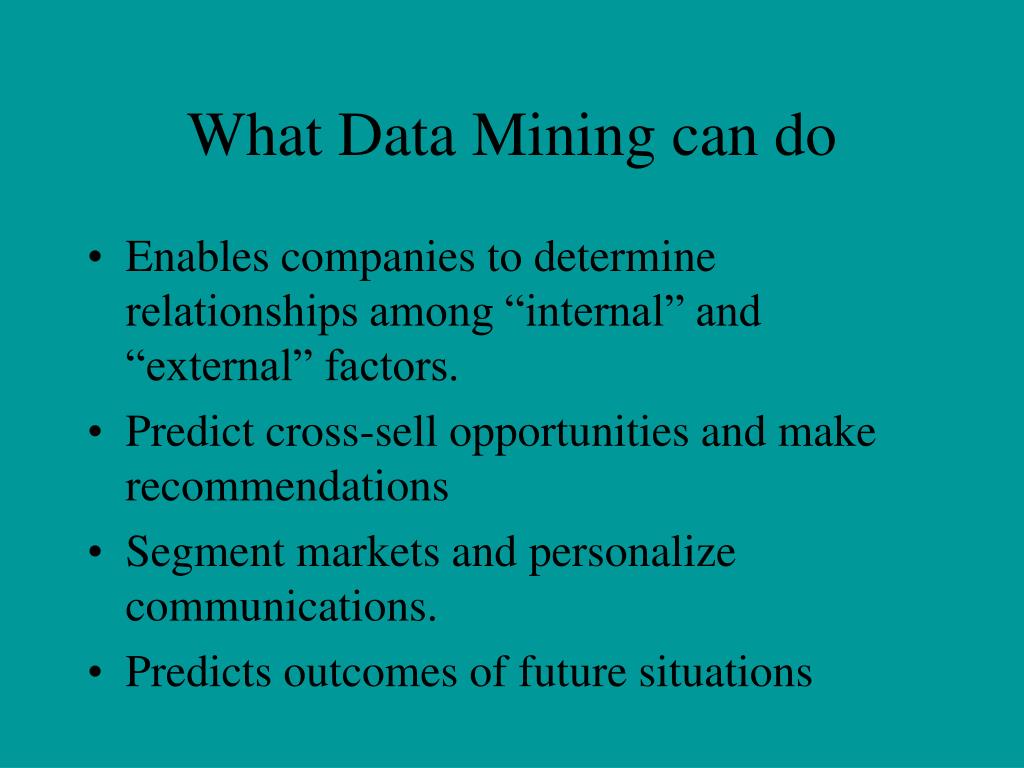 What Data Mining can do

• Enables companies to determine relationships among “internal” and “external” factors.
• Predict cross-sell opportunities and make recommendations
• Segment markets and personalize communications.
• Predicts outcomes of future situations